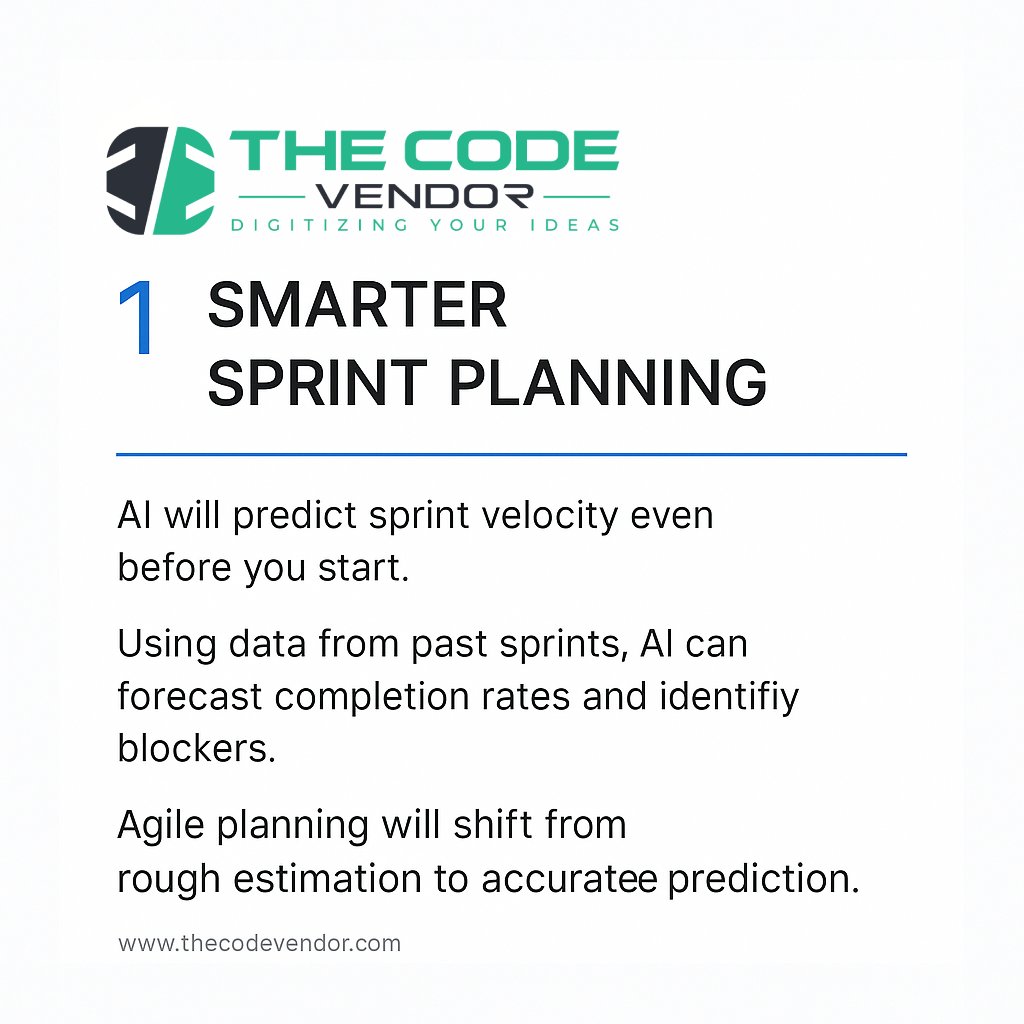 THE CODE
VENDOR
DIGITIZING YOUR IDEAS

1 SMARTER SPRINT PLANNING

AI will predict sprint velocity even before you start.

Using data from past sprints, AI can forecast completion rates and identifiy blockers.

Agile planning will shift from rough estimation to accuratee prediction.

www.thecodevendor.com